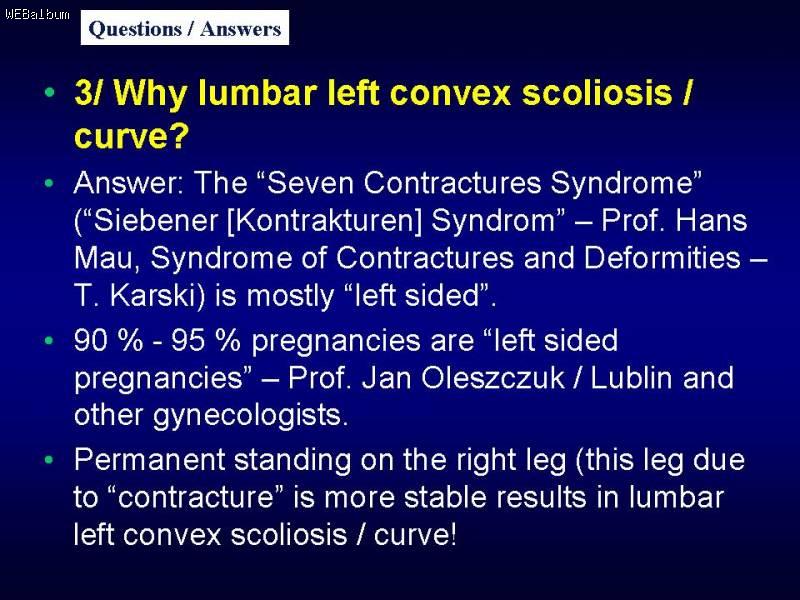 WEBalbum

Questions / Answers

• 3/ Why lumbar left convex scoliosis / curve?

• Answer: The “Seven Contractures Syndrome” (“Siebener [Kontrakturen] Syndrom” – Prof. Hans Mau, Syndrome of Contractures and Deformities – T. Karski) is mostly “left sided”.

• 90 % - 95 % pregnancies are “left sided pregnancies” – Prof. Jan Oleszczuk / Lublin and other gynecologists.

• Permanent standing on the right leg (this leg due to “contracture” is more stable results in lumbar left convex scoliosis / curve!